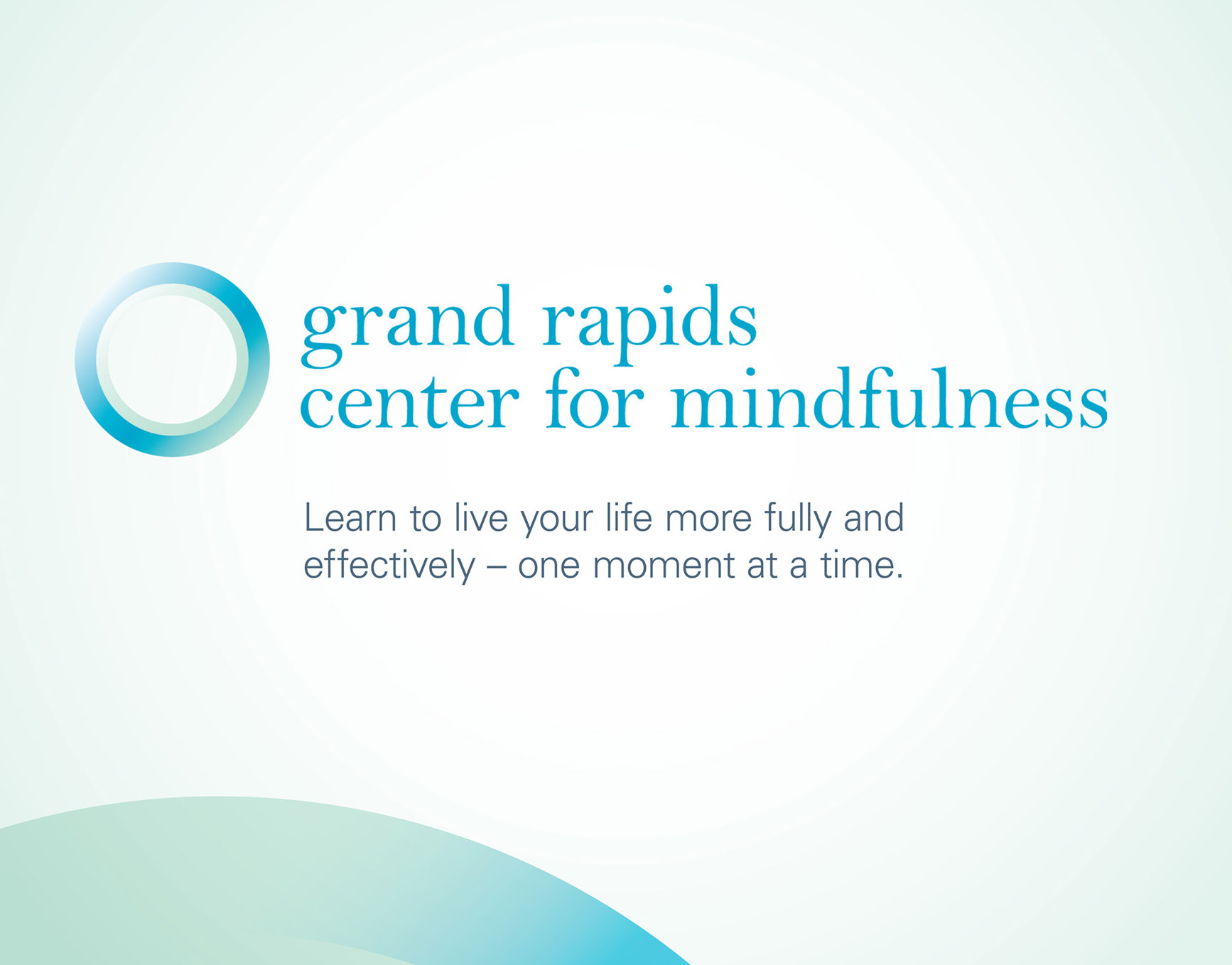 grand rapids
center for mindfulness

Learn to live your life more fully and effectively – one moment at a time.